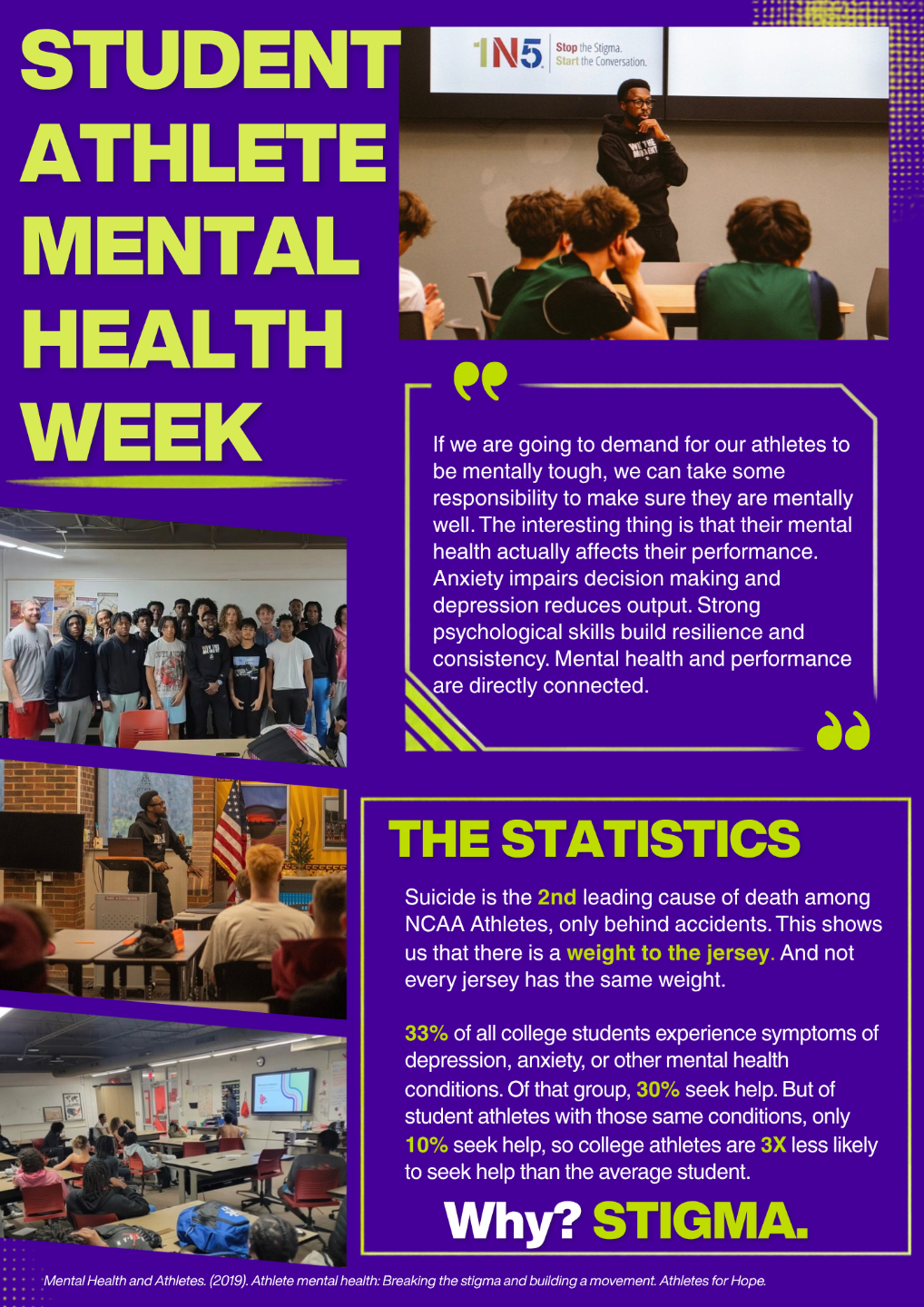 STUDENT ATHLETE MENTAL HEALTH WEEK

1N5 Stop the Stigma. Start the Conversation.

If we are going to demand for our athletes to be mentally tough, we can take some responsibility to make sure they are mentally well. The interesting thing is that their mental health actually affects their performance. Anxiety impairs decision making and depression reduces output. Strong psychological skills build resilience and consistency. Mental health and performance are directly connected.

THE STATISTICS

Suicide is the 2nd leading cause of death among NCAA Athletes, only behind accidents. This shows us that there is a weight to the jersey. And not every jersey has the same weight.

33% of all college students experience symptoms of depression, anxiety, or other mental health conditions. Of that group, 30% seek help. But of student athletes with those same conditions, only 10% seek help, so college athletes are 3X less likely to seek help than the average student.

Why? STIGMA.

Mental Health and Athletes. (2019). Athlete mental health: Breaking the stigma and building a movement. Athletes for Hope.